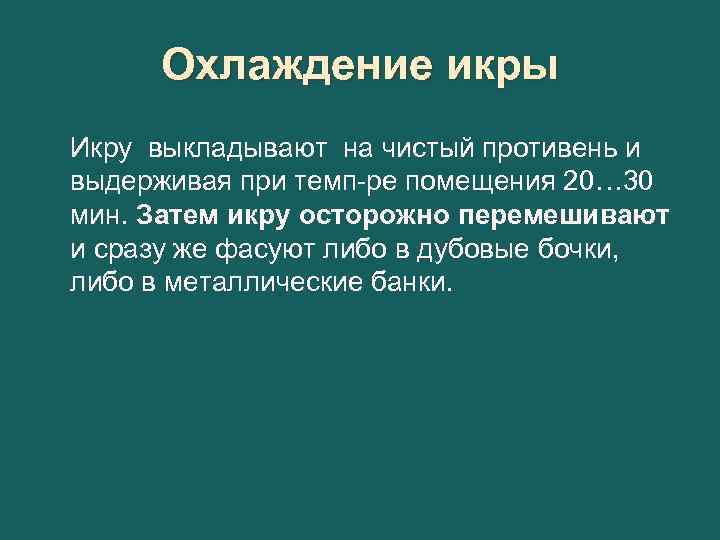 Охлаждение икры

Икру выкладывают на чистый противень и выдерживая при темп-ре помещения 20…30 мин. Затем икру осторожно перемешивают и сразу же фасуют либо в дубовые бочки, либо в металлические банки.